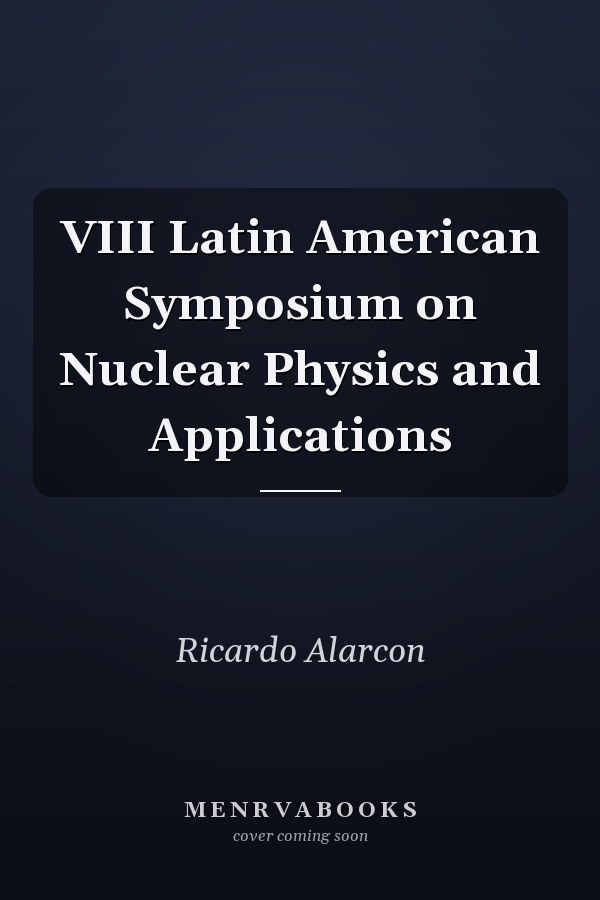 VIII Latin American Symposium on Nuclear Physics and Applications

Ricardo Alarcon

MENRVABOOKS
cover coming soon